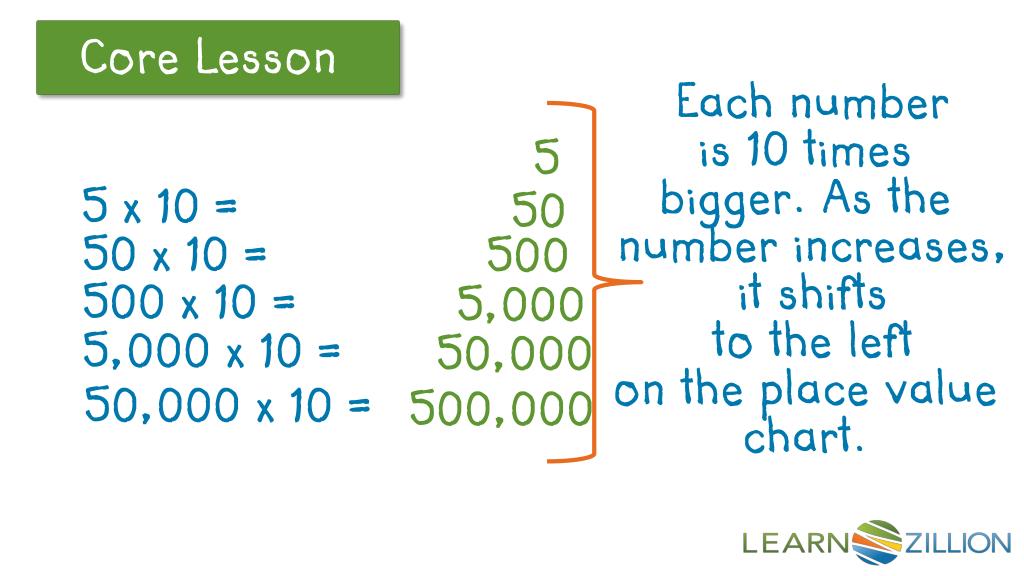 Core Lesson

5

5 x 10 = 50
50 x 10 = 500
500 x 10 = 5,000
5,000 x 10 = 50,000
50,000 x 10 = 500,000

Each number is 10 times bigger. As the number increases, it shifts to the left on the place value chart.

LEARNZILLION